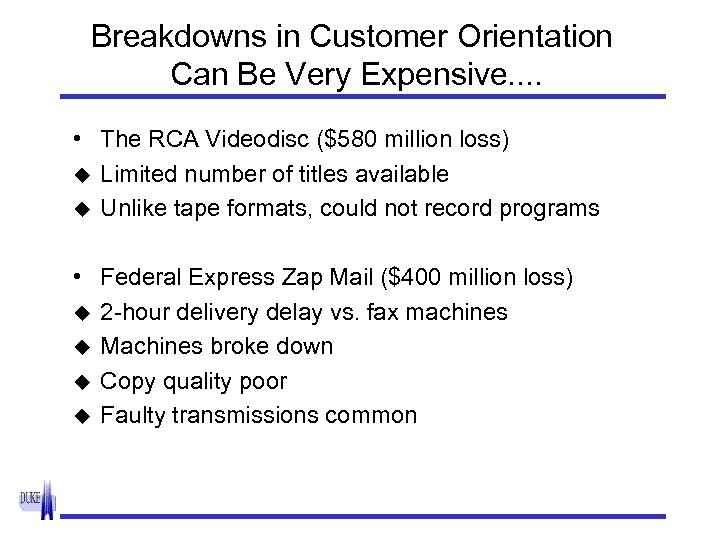 Breakdowns in Customer Orientation Can Be Very Expensive....

• The RCA Videodisc (\$580 million loss)
◆ Limited number of titles available
◆ Unlike tape formats, could not record programs

• Federal Express Zap Mail (\$400 million loss)
◆ 2-hour delivery delay vs. fax machines
◆ Machines broke down
◆ Copy quality poor
◆ Faulty transmissions common

DUKE